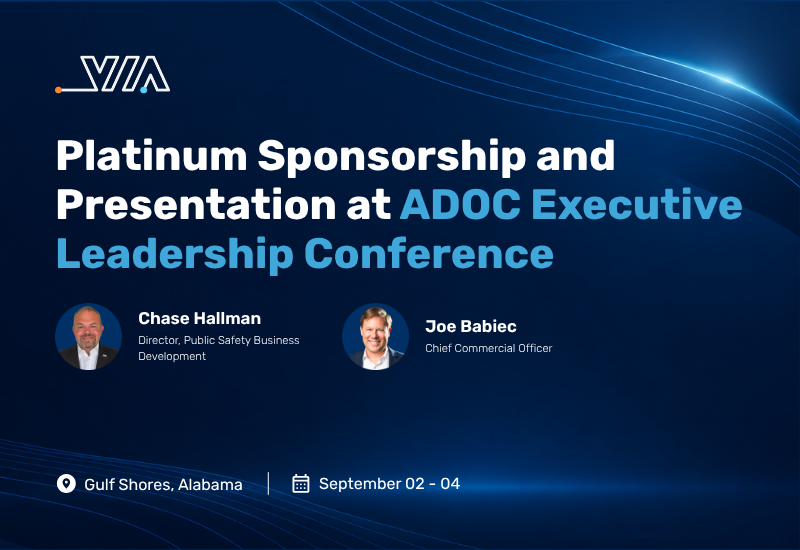 VIA

Platinum Sponsorship and Presentation at ADOC Executive Leadership Conference

Chase Hallman
Director, Public Safety Business Development

Joe Babiec
Chief Commercial Officer

Gulf Shores, Alabama | September 02 - 04